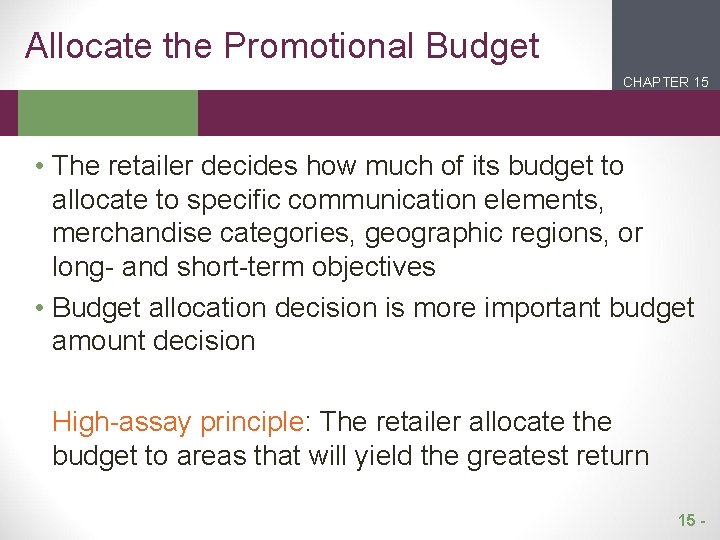 Allocate the Promotional Budget

CHAPTER 15

• The retailer decides how much of its budget to allocate to specific communication elements, merchandise categories, geographic regions, or long- and short-term objectives
• Budget allocation decision is more important budget amount decision

High-assay principle: The retailer allocate the budget to areas that will yield the greatest return

15 -